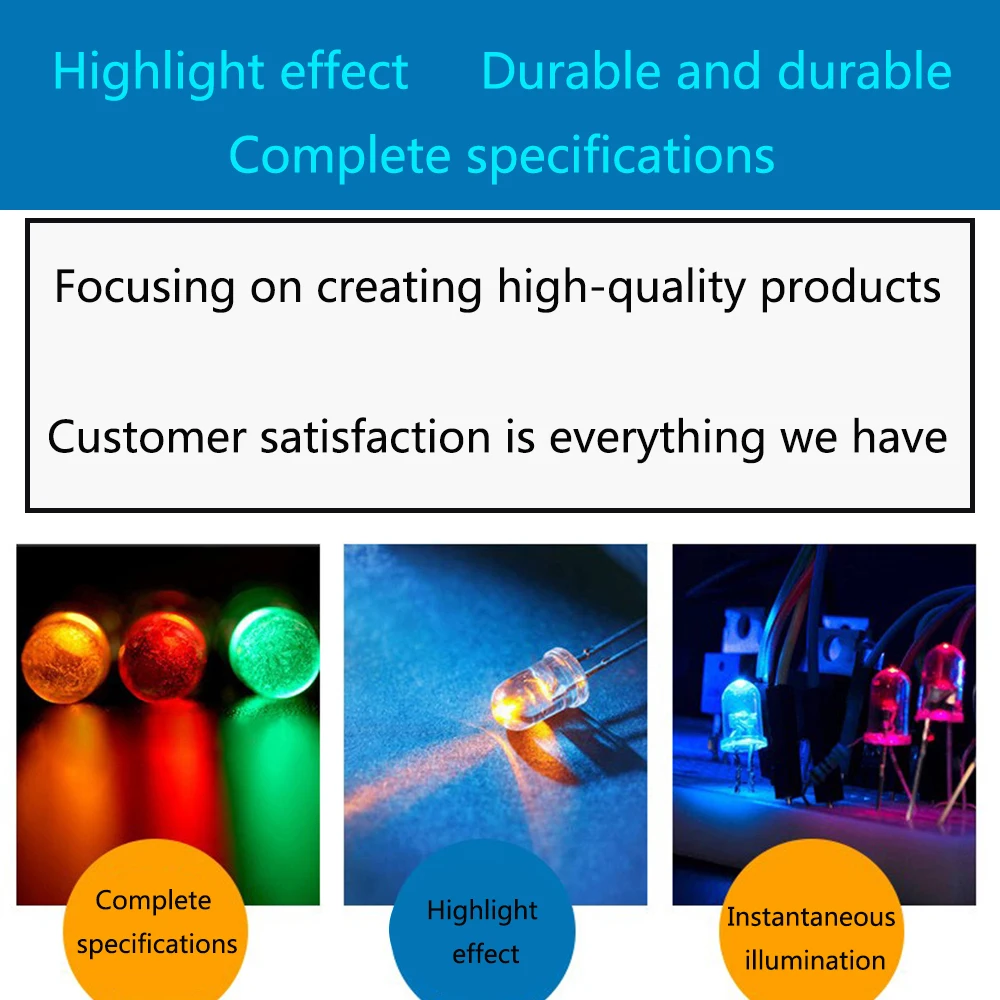 Highlight effect Durable and durable
Complete specifications

Focusing on creating high-quality products

Customer satisfaction is everything we have

Complete specifications

Highlight effect

Instantaneous illumination